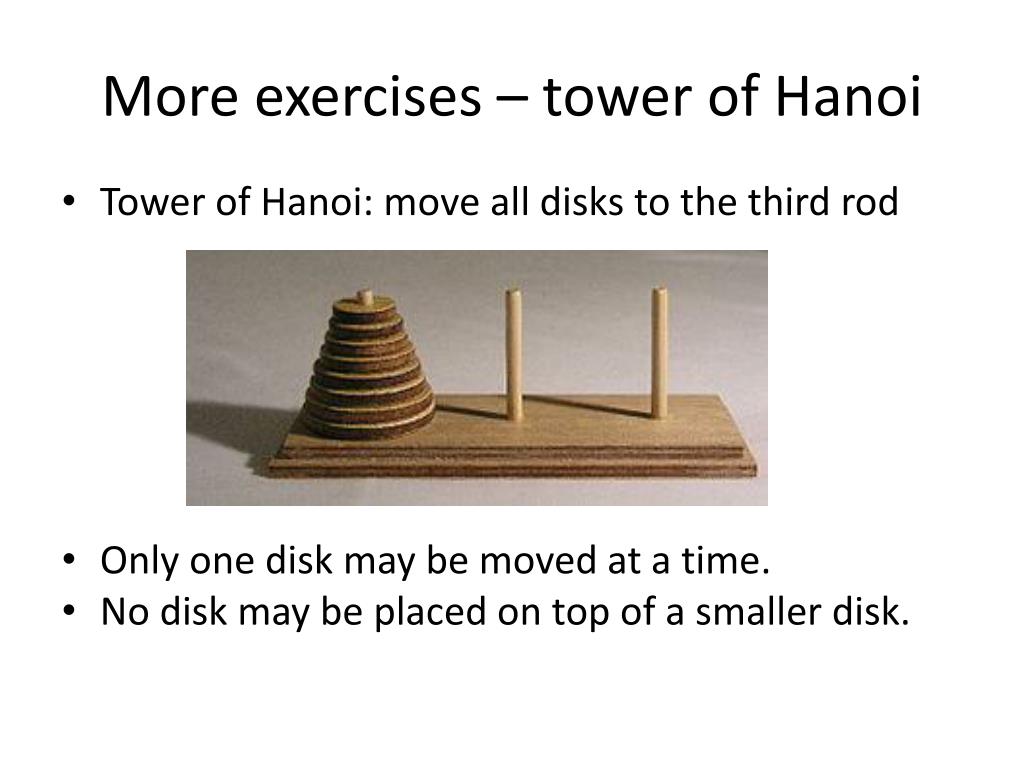 More exercises – tower of Hanoi

• Tower of Hanoi: move all disks to the third rod

• Only one disk may be moved at a time.
• No disk may be placed on top of a smaller disk.